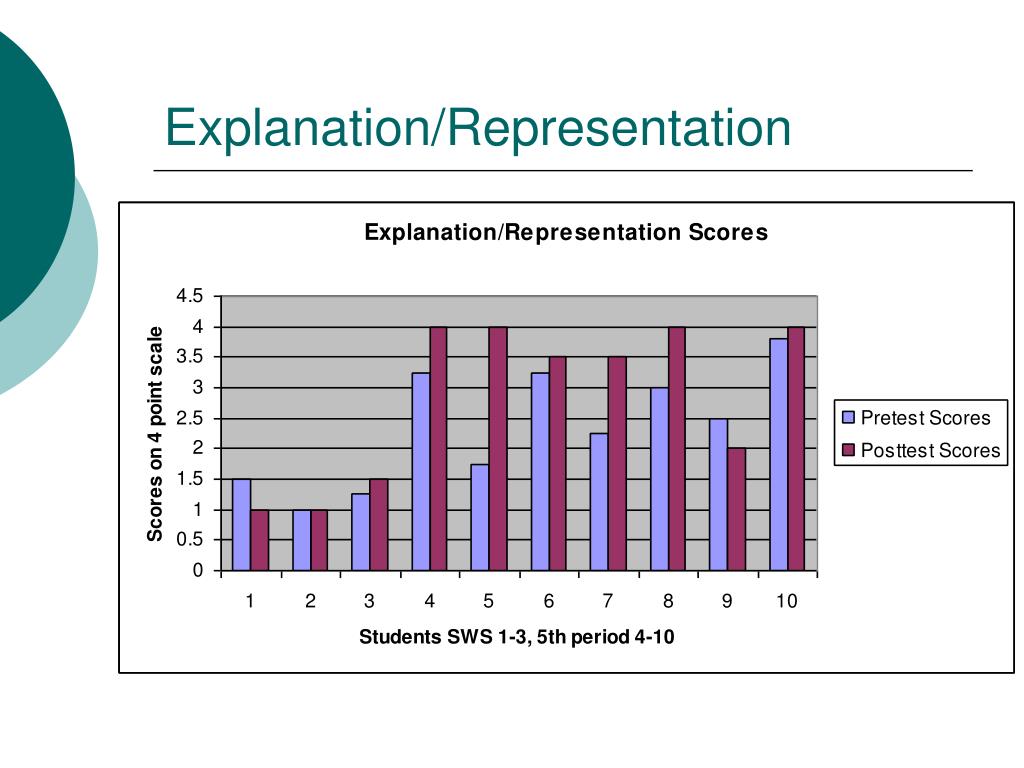 Explanation/Representation

Explanation/Representation Scores

Scores on 4 point scale

4.5
4
3.5
3
2.5
2
1.5
1
0.5
0

1 2 3 4 5 6 7 8 9 10

Students SWS 1-3, 5th period 4-10

Pretest Scores
Posttest Scores